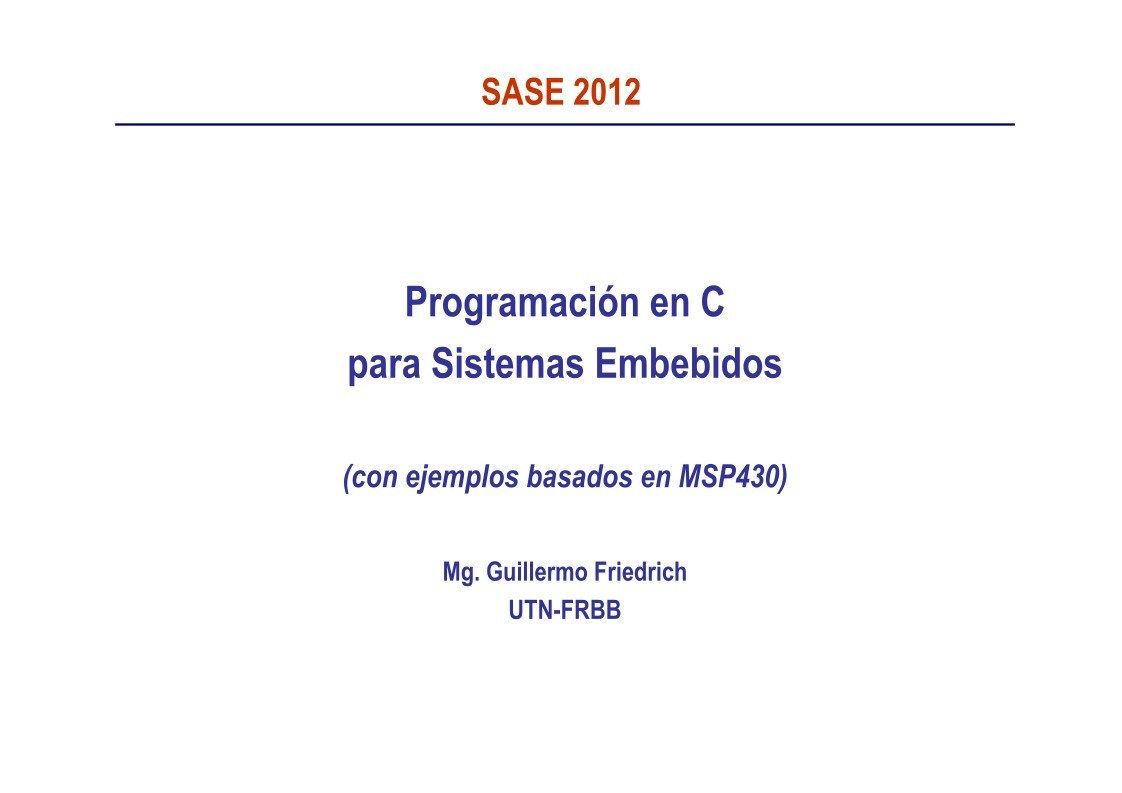 SASE 2012

Programación en C
para Sistemas Embebidos

(con ejemplos basados en MSP430)

Mg. Guillermo Friedrich
UTN-FRBB